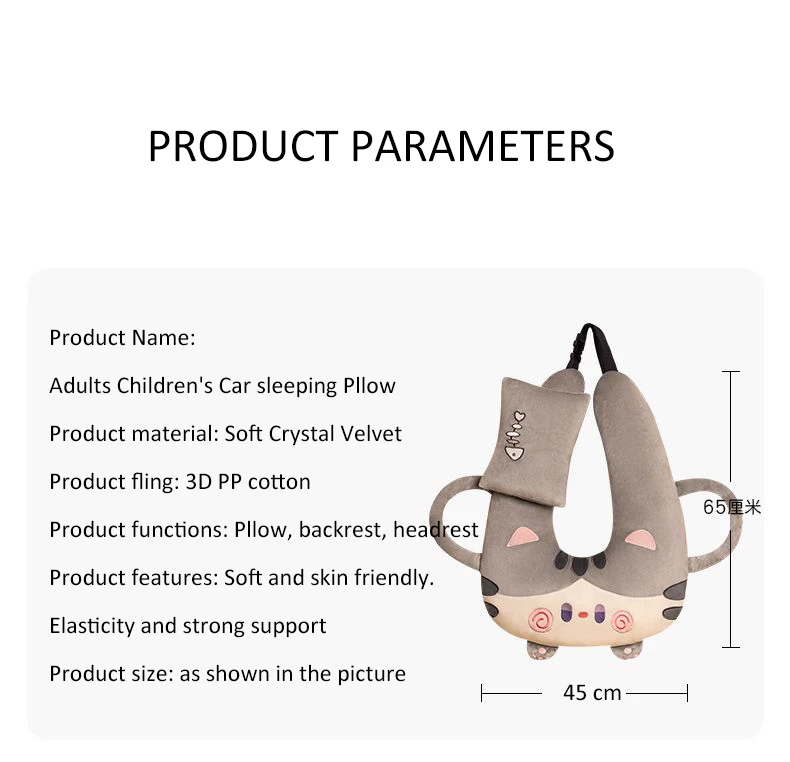 PRODUCT PARAMETERS

Product Name:

Adults Children's Car sleeping Pllow

Product material: Soft Crystal Velvet

Product fling: 3D PP cotton

Product functions: Pllow, backrest, headrest

Product features: Soft and skin friendly.

Elasticity and strong support

Product size: as shown in the picture

65厘米

45 cm